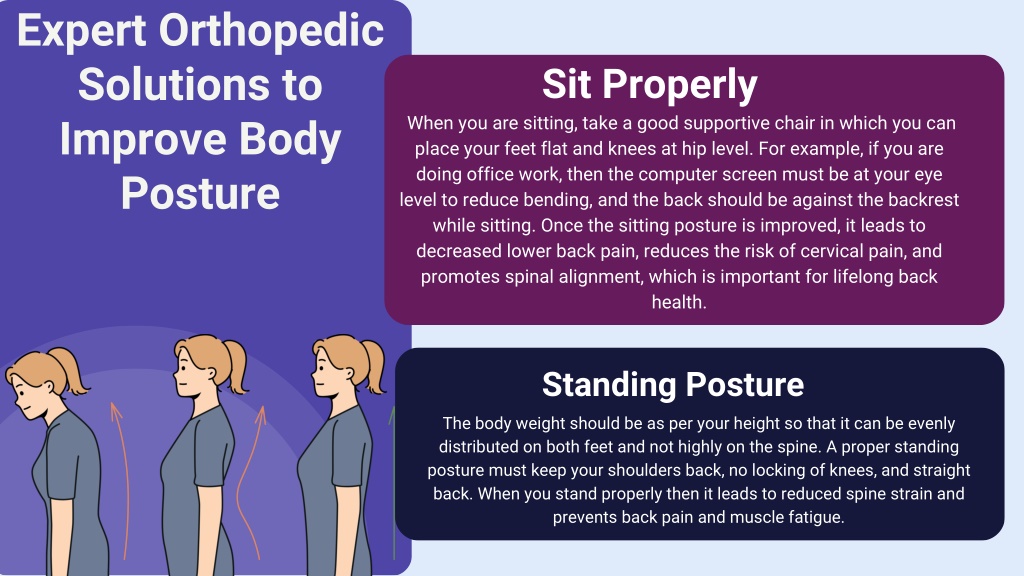 Expert Orthopedic Solutions to Improve Body Posture

Sit Properly

When you are sitting, take a good supportive chair in which you can place your feet flat and knees at hip level. For example, if you are doing office work, then the computer screen must be at your eye level to reduce bending, and the back should be against the backrest while sitting. Once the sitting posture is improved, it leads to decreased lower back pain, reduces the risk of cervical pain, and promotes spinal alignment, which is important for lifelong back health.

Standing Posture

The body weight should be as per your height so that it can be evenly distributed on both feet and not highly on the spine. A proper standing posture must keep your shoulders back, no locking of knees, and straight back. When you stand properly then it leads to reduced spine strain and prevents back pain and muscle fatigue.